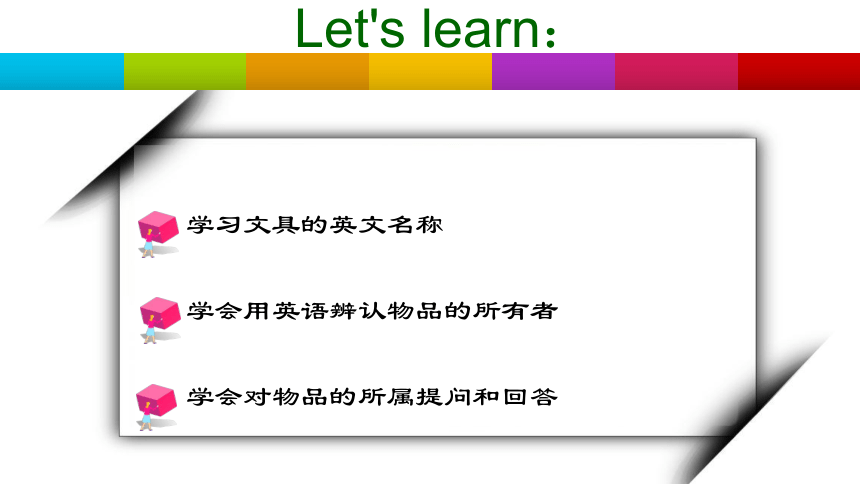 Let's learn：

学习文具的英文名称

学会用英语辨认物品的所有者

学会对物品的所属提问和回答